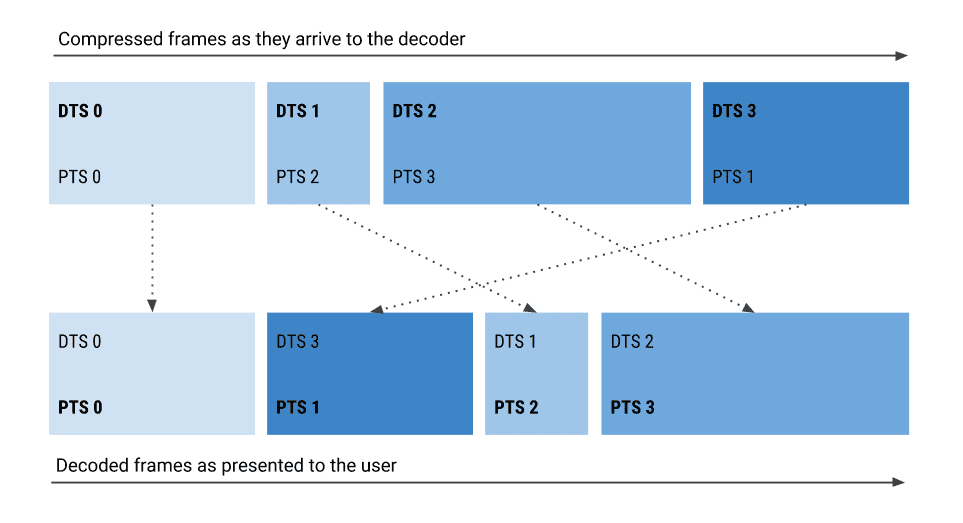 Compressed frames as they arrive to the decoder

DTS 0
PTS 0

DTS 1
PTS 2

DTS 2
PTS 3

DTS 3
PTS 1

DTS 0
PTS 0

DTS 3
PTS 1

DTS 1
PTS 2

DTS 2
PTS 3

Decoded frames as presented to the user